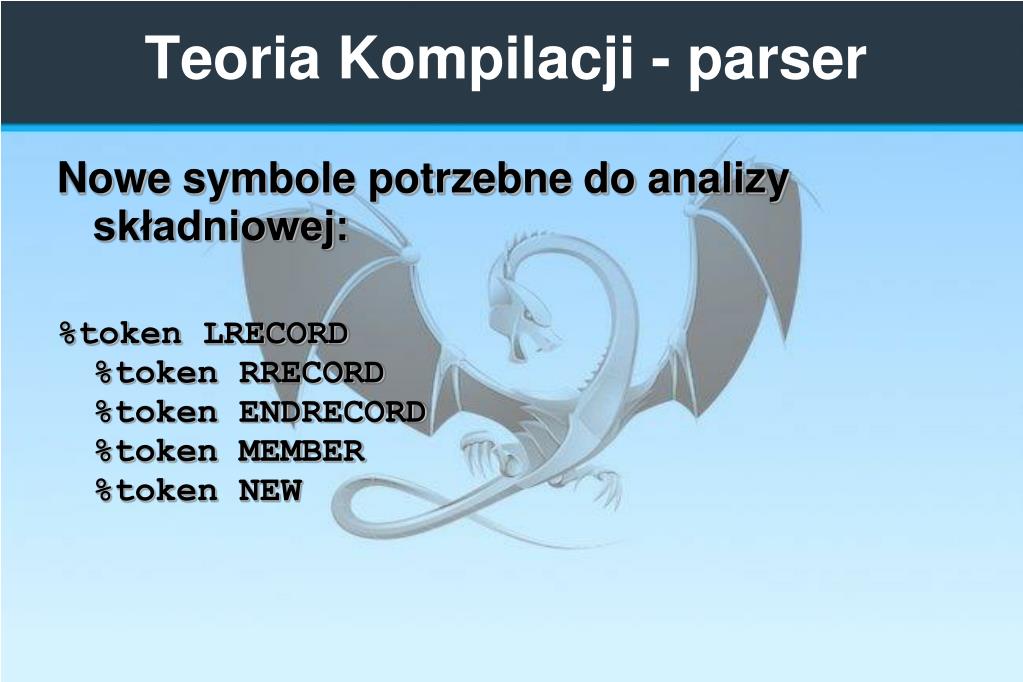 Teoria Kompilacji - parser

Nowe symbole potrzebne do analizy składniowej:

%token LRECORD
%token RRECORD
%token ENDRECORD
%token MEMBER
%token NEW